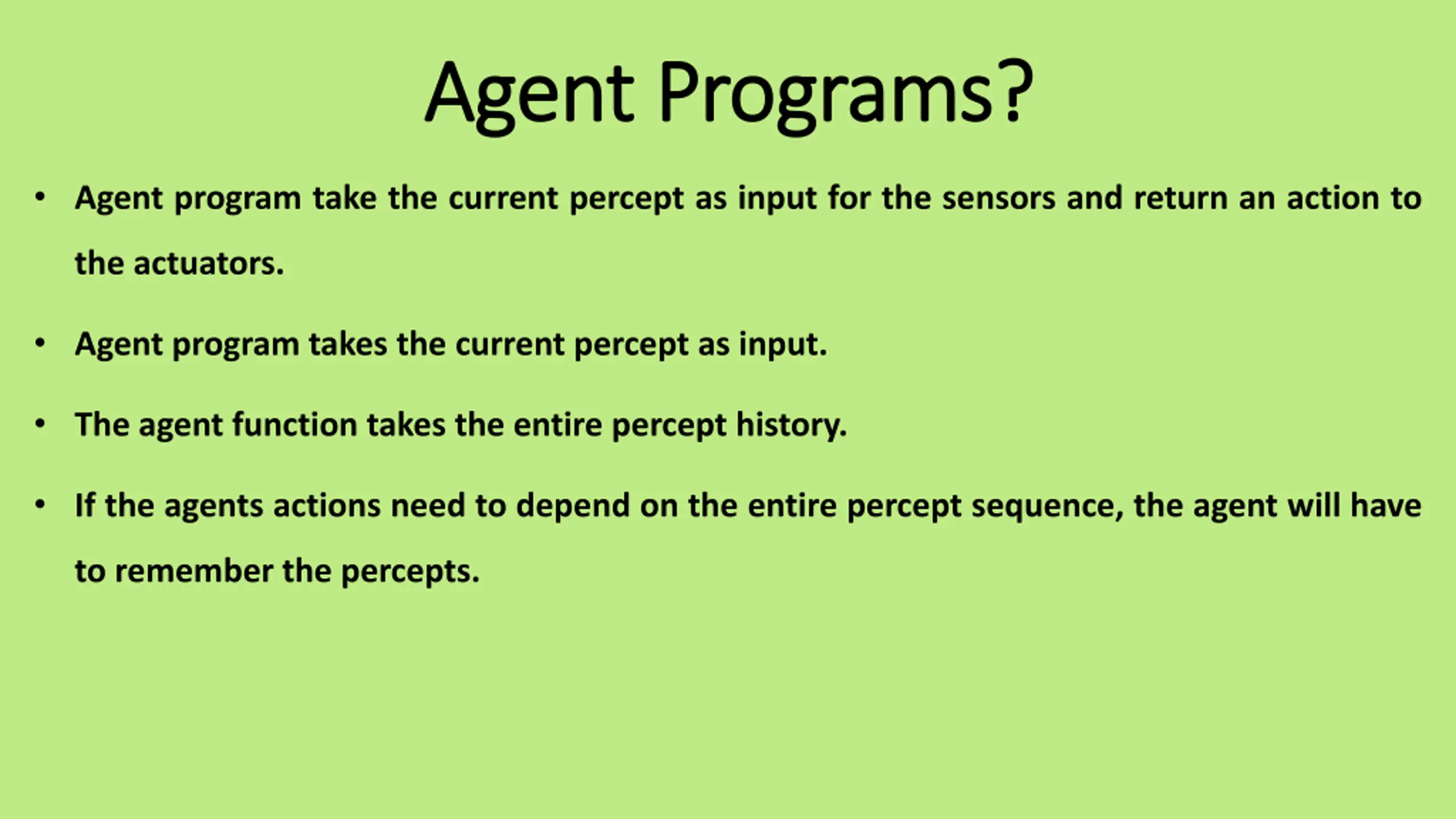 Agent Programs?

• Agent program take the current percept as input for the sensors and return an action to the actuators.

• Agent program takes the current percept as input.

• The agent function takes the entire percept history.

• If the agents actions need to depend on the entire percept sequence, the agent will have to remember the percepts.